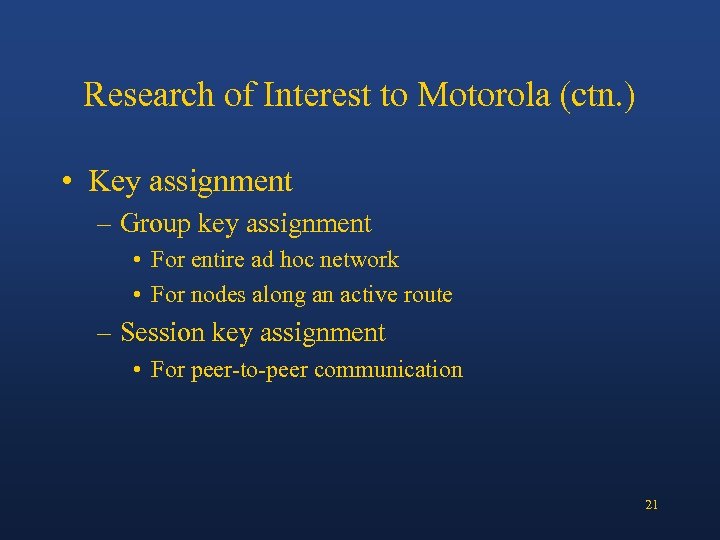 Research of Interest to Motorola (ctn.)

• Key assignment
– Group key assignment
• For entire ad hoc network
• For nodes along an active route
– Session key assignment
• For peer-to-peer communication

21